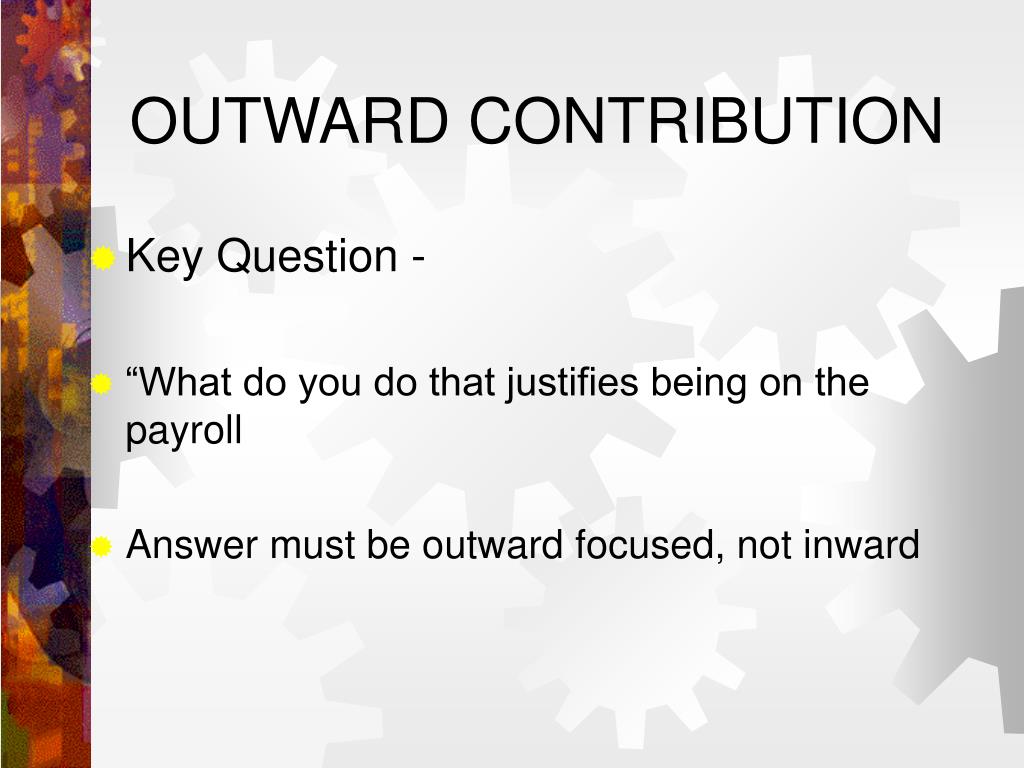 OUTWARD CONTRIBUTION

Key Question -

“What do you do that justifies being on the payroll

Answer must be outward focused, not inward